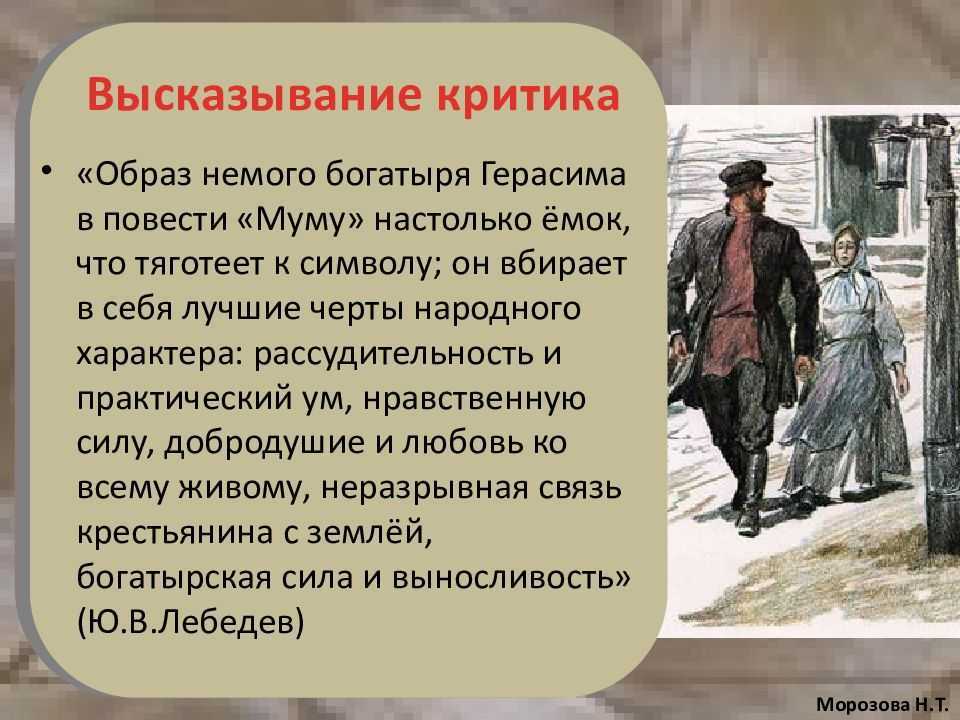 Высказывание критика

• «Образ немого богатыря Герасима в повести «Муму» настолько ёмок, что тяготеет к символу; он вбирает в себя лучшие черты народного характера: рассудительность и практический ум, нравственную силу, добродушие и любовь ко всему живому, неразрывная связь крестьянина с землёй, богатырская сила и выносливость» (Ю.В.Лебедев)

Морозова Н.Т.